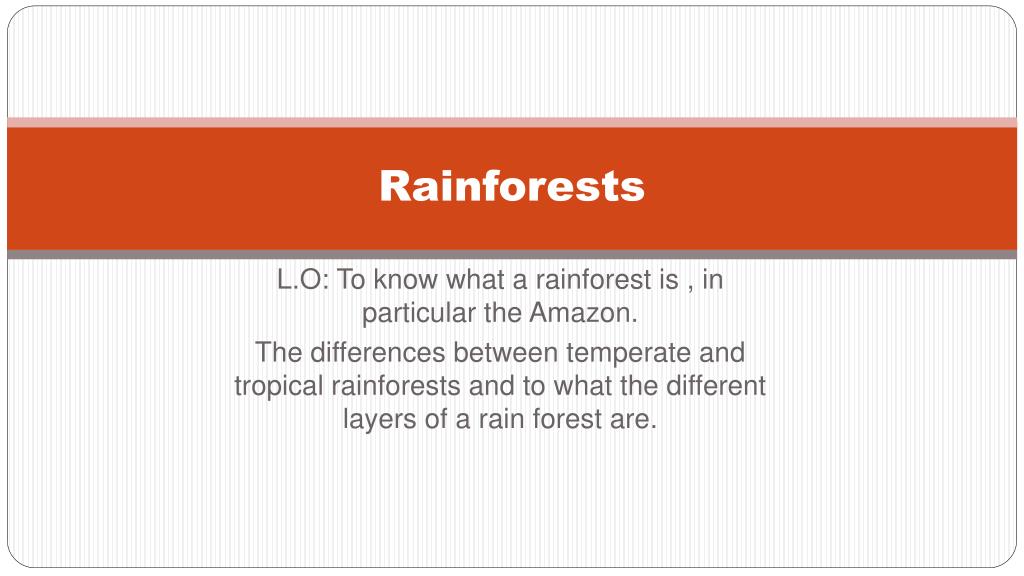 Rainforests

L.O: To know what a rainforest is , in particular the Amazon.

The differences between temperate and tropical rainforests and to what the different layers of a rain forest are.